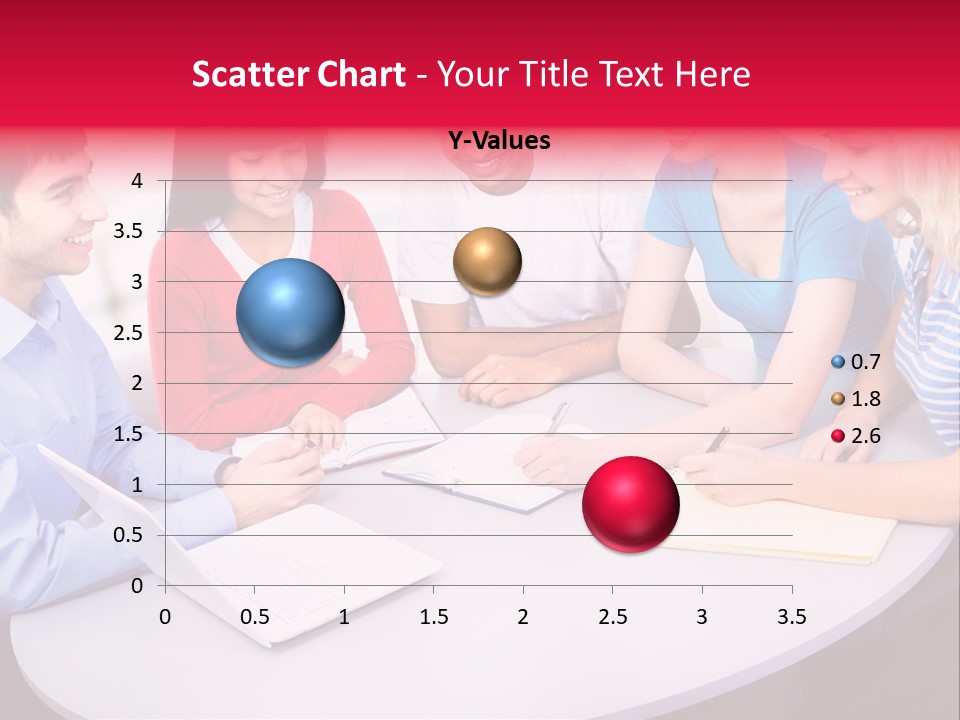 Scatter Chart - Your Title Text Here

Y-Values

4
3.5
3
2.5
2
1.5
1
0.5
0

0 0.5 1 1.5 2 2.5 3 3.5

0.7
1.8
2.6